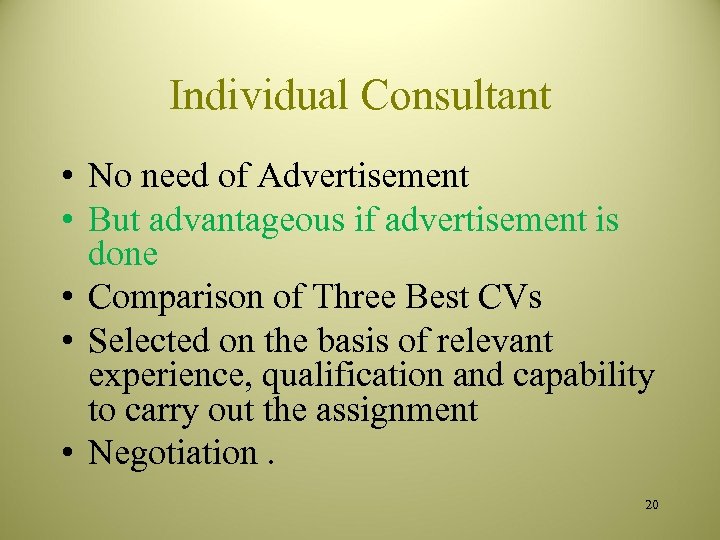 Individual Consultant

• No need of Advertisement
• But advantageous if advertisement is done
• Comparison of Three Best CVs
• Selected on the basis of relevant experience, qualification and capability to carry out the assignment
• Negotiation .

20